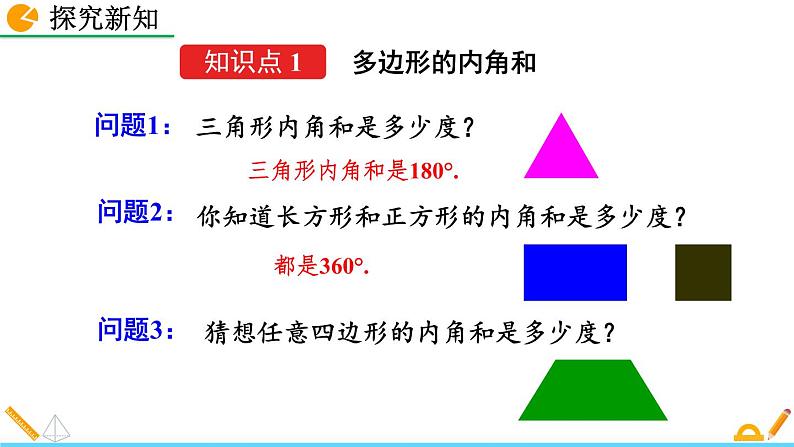 探究新知

知识点 1　多边形的内角和

问题1：三角形内角和是多少度？

三角形内角和是180°.

问题2：你知道长方形和正方形的内角和是多少度？

都是360°.

问题3：猜想任意四边形的内角和是多少度？